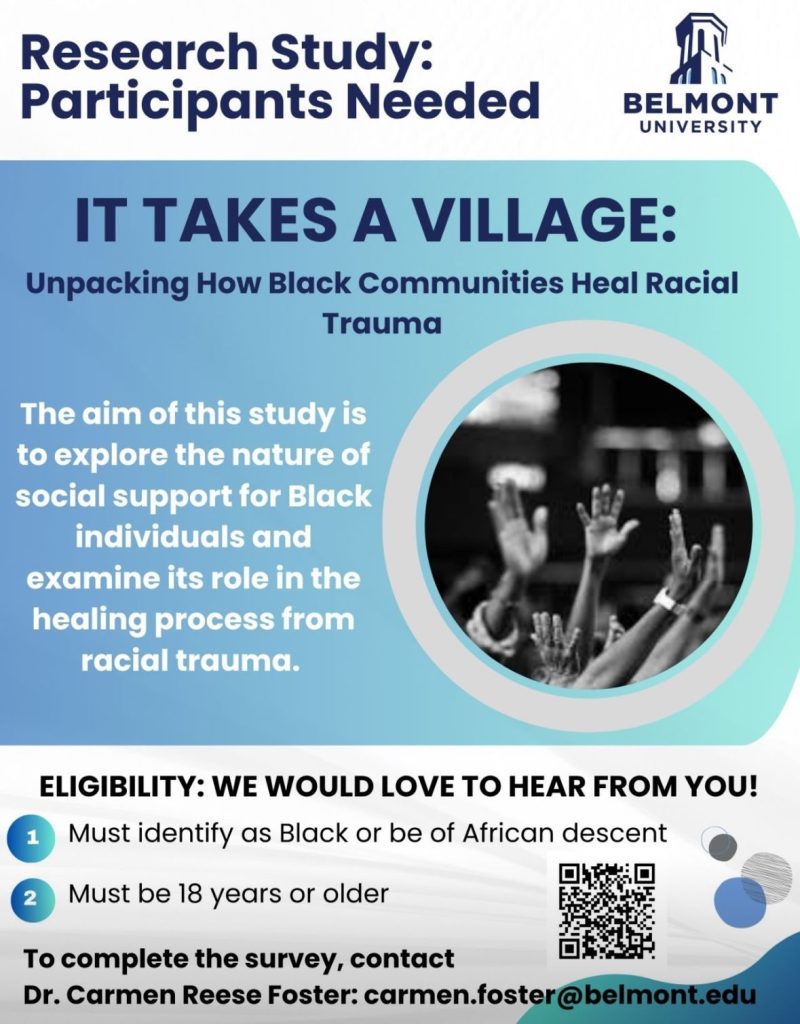 Research Study: Participants Needed

BELMONT UNIVERSITY

IT TAKES A VILLAGE:

Unpacking How Black Communities Heal Racial Trauma

The aim of this study is to explore the nature of social support for Black individuals and examine its role in the healing process from racial trauma.

ELIGIBILITY: WE WOULD LOVE TO HEAR FROM YOU!

1 Must identify as Black or be of African descent

2 Must be 18 years or older

To complete the survey, contact Dr. Carmen Reese Foster: carmen.foster@belmont.edu